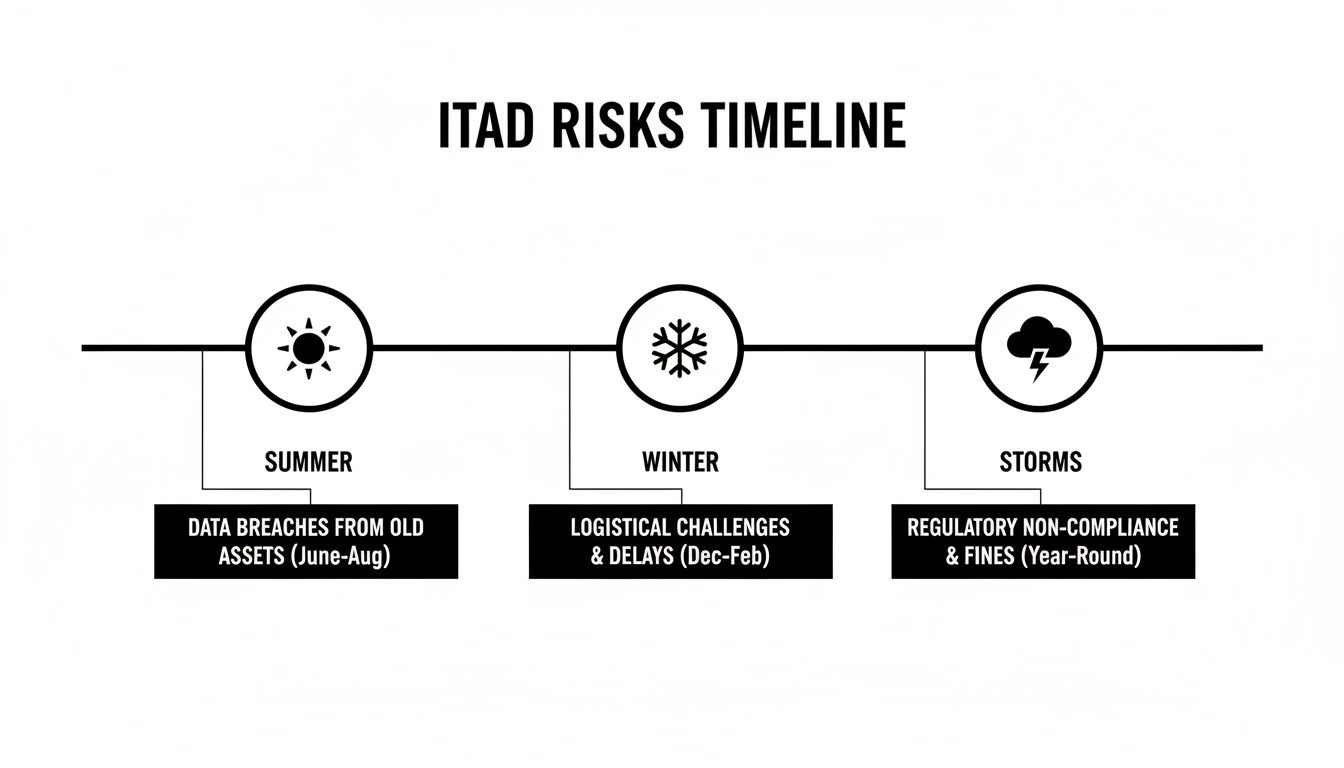 ITAD RISKS TIMELINE

SUMMER

DATA BREACHES FROM OLD ASSETS (June-Aug)

WINTER

LOGISTICAL CHALLENGES & DELAYS (Dec-Feb)

STORMS

REGULATORY NON-COMPLIANCE & FINES (Year-Round)